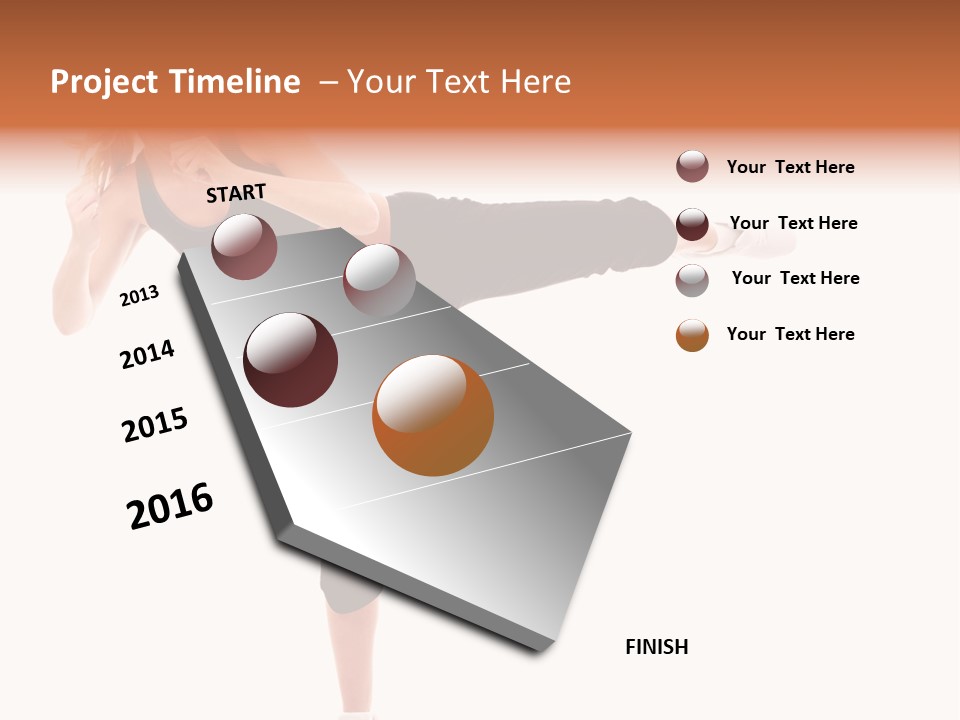 Project Timeline – Your Text Here

START

2013

2014

2015

2016

FINISH

Your Text Here

Your Text Here

Your Text Here

Your Text Here